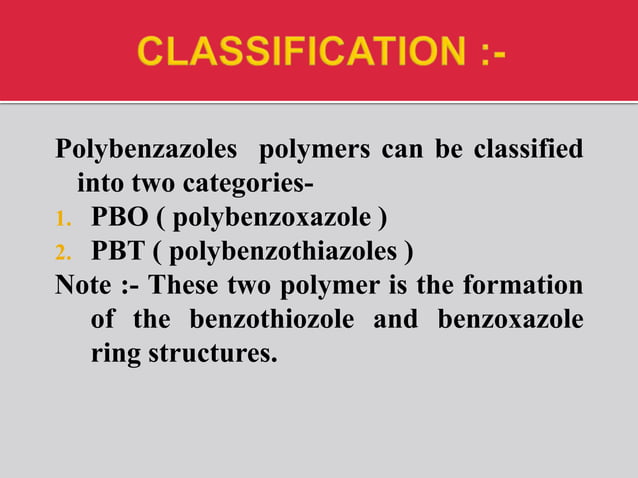 CLASSIFICATION :-

Polybenzazoles polymers can be classified into two categories-

1. PBO ( polybenzoxazole )
2. PBT ( polybenzothiazoles )

Note :- These two polymer is the formation of the benzothiozole and benzoxazole ring structures.